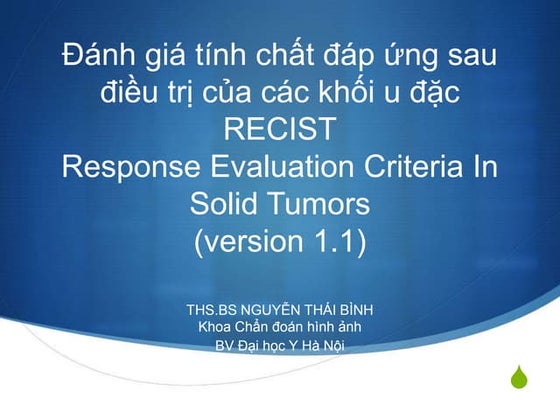 Đánh giá tính chất đáp ứng sau điều trị của các khối u đặc
RECIST
Response Evaluation Criteria In Solid Tumors
(version 1.1)

THS.BS NGUYỄN THÁI BÌNH
Khoa Chẩn đoán hình ảnh
BV Đại học Y Hà Nội